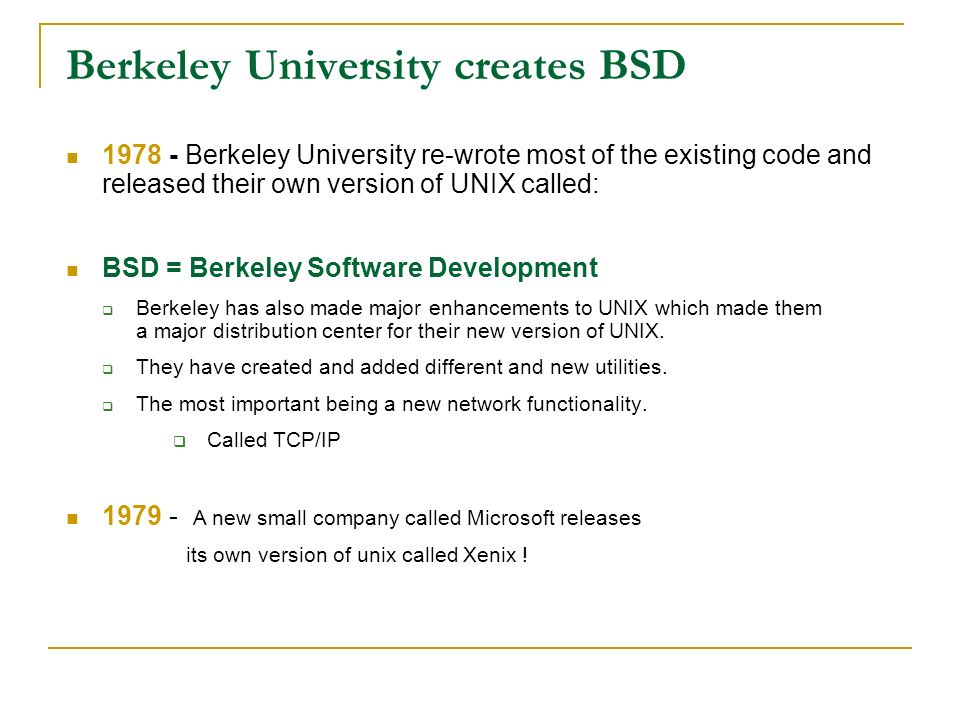 Berkeley University creates BSD

1978 - Berkeley University re-wrote most of the existing code and released their own version of UNIX called:

BSD = Berkeley Software Development

Berkeley has also made major enhancements to UNIX which made them a major distribution center for their new version of UNIX.

They have created and added different and new utilities.

The most important being a new network functionality.

Called TCP/IP

1979 - A new small company called Microsoft releases its own version of unix called Xenix !